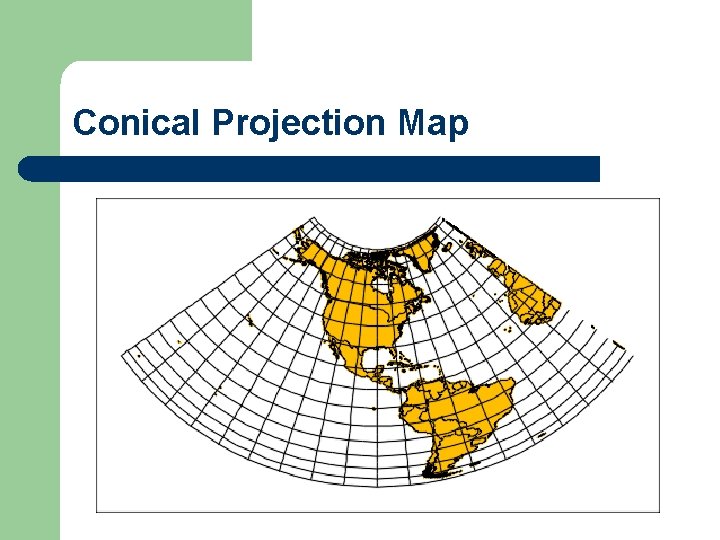 Conical Projection Map